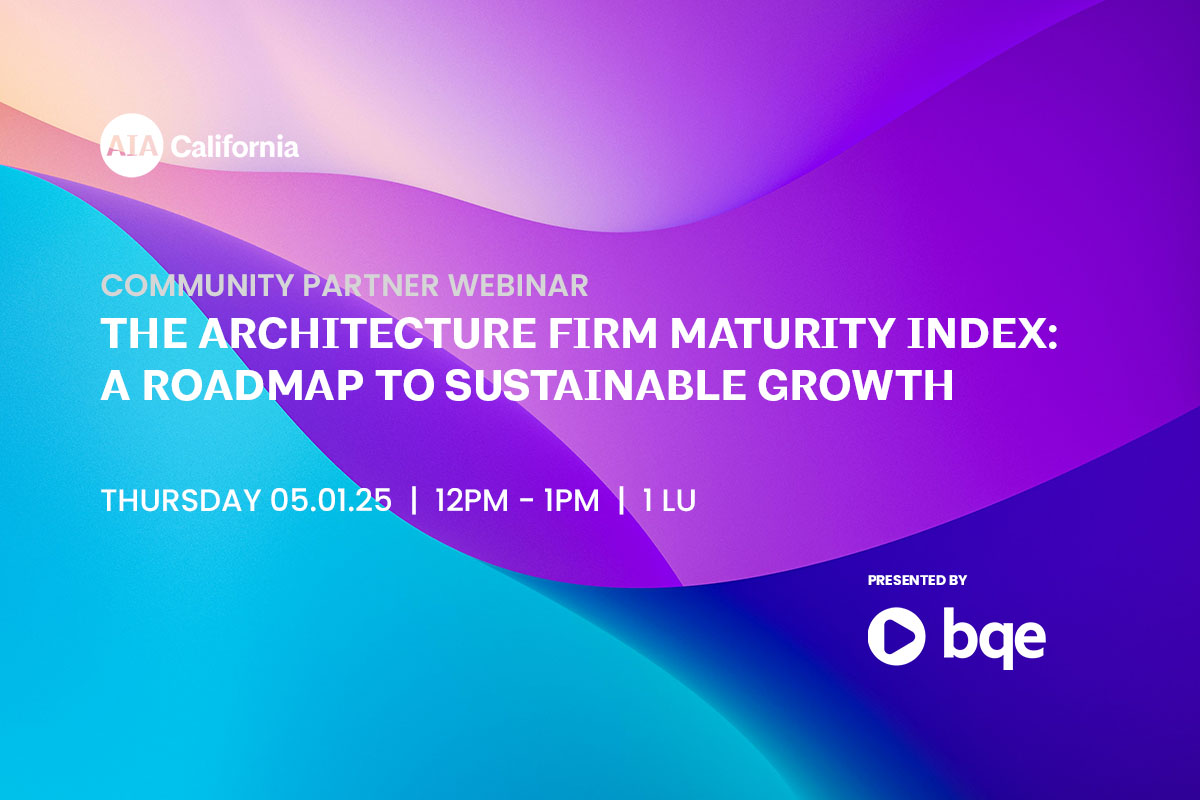 AIA California

COMMUNITY PARTNER WEBINAR

THE ARCHITECTURE FIRM MATURITY INDEX: A ROADMAP TO SUSTAINABLE GROWTH

THURSDAY 05.01.25 | 12PM - 1PM | 1 LU

PRESENTED BY

bqe